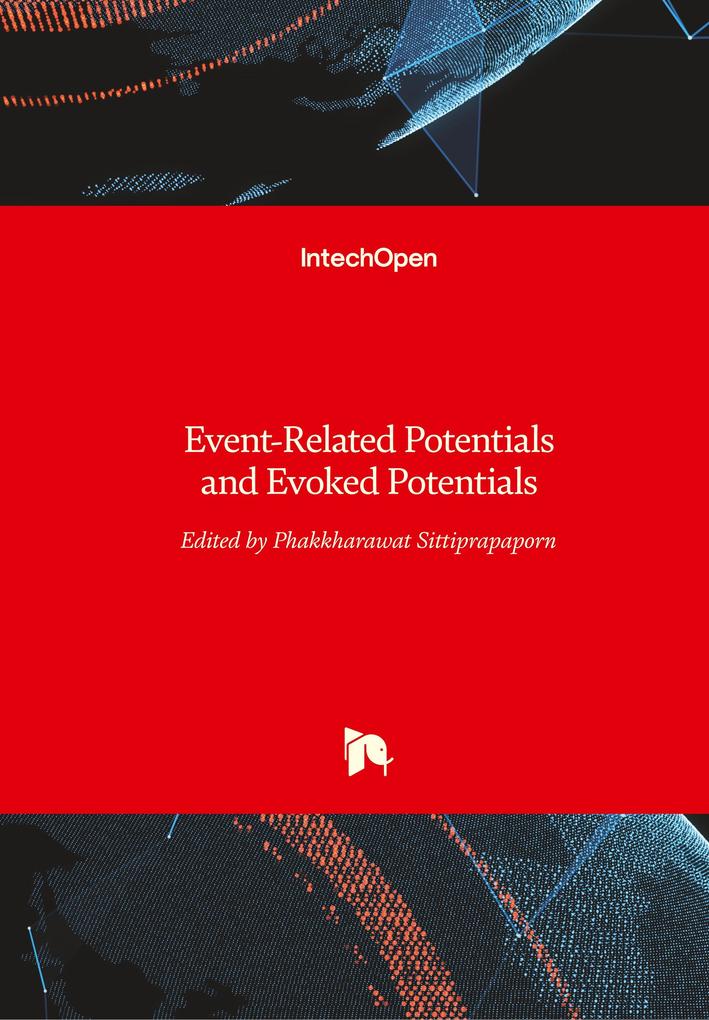 IntechOpen

Event-Related Potentials and Evoked Potentials

Edited by Phakkharawat Sittiprapaporn